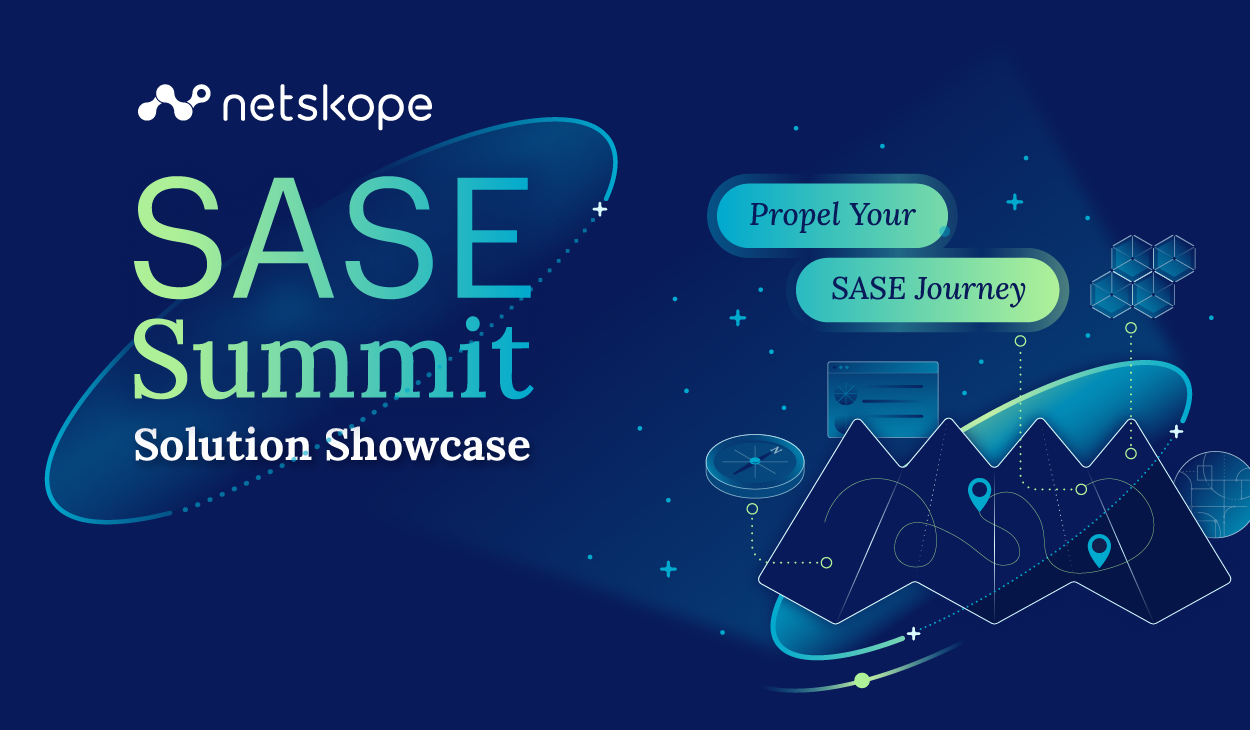 netskope

SASE
Summit
Solution Showcase

Propel Your
SASE Journey